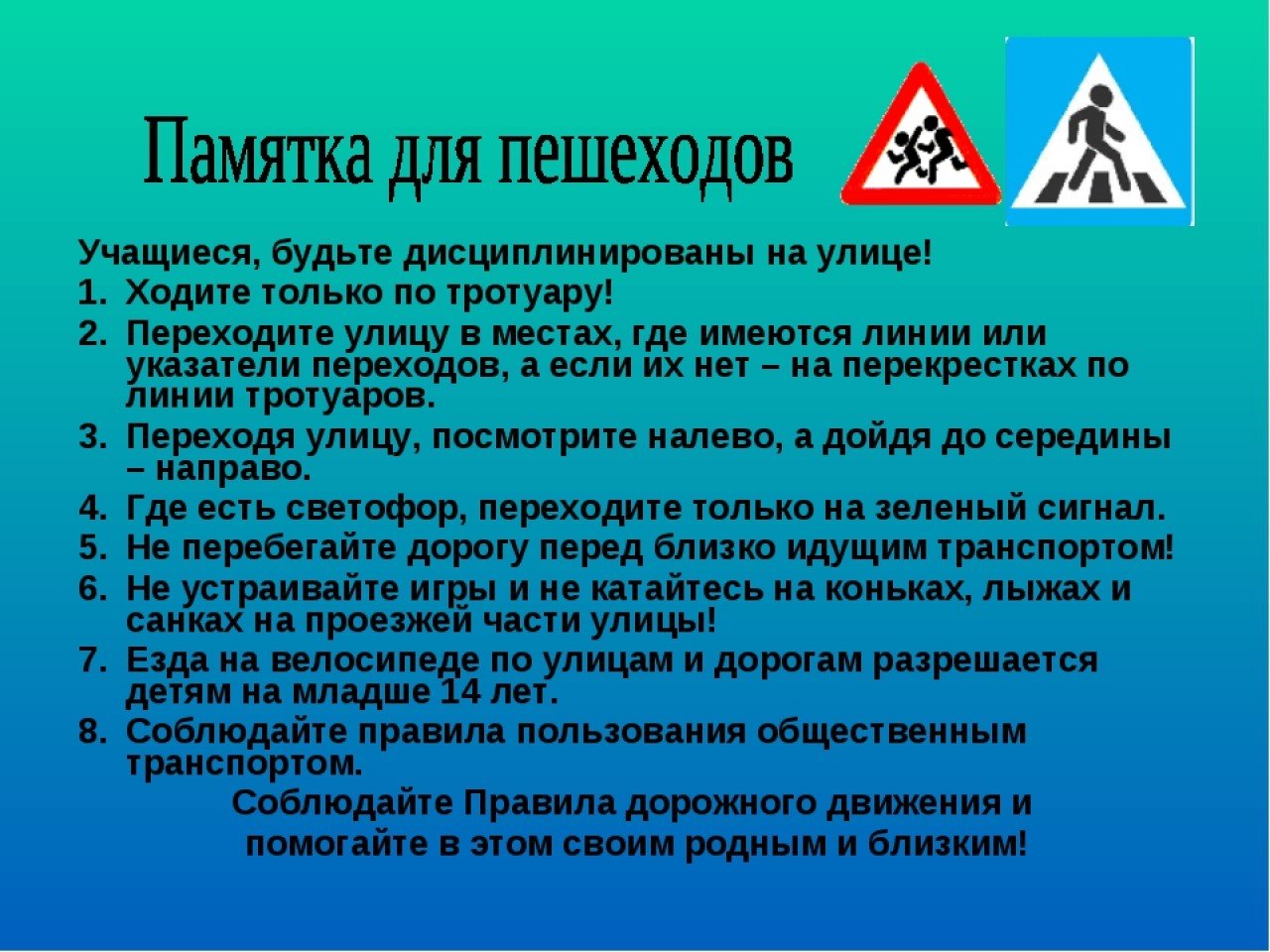 Памятка для пешеходов

Учащиеся, будьте дисциплинированы на улице!

1. Ходите только по тротуару!
2. Переходите улицу в местах, где имеются линии или указатели переходов, а если их нет – на перекрестках по линии тротуаров.
3. Переходя улицу, посмотрите налево, а дойдя до середины – направо.
4. Где есть светофор, переходите только на зеленый сигнал.
5. Не перебегайте дорогу перед близко идущим транспортом!
6. Не устраивайте игры и не катайтесь на коньках, лыжах и санках на проезжей части улицы!
7. Езда на велосипеде по улицам и дорогам разрешается детям на младше 14 лет.
8. Соблюдайте правила пользования общественным транспортом.

Соблюдайте Правила дорожного движения и помогайте в этом своим родным и близким!